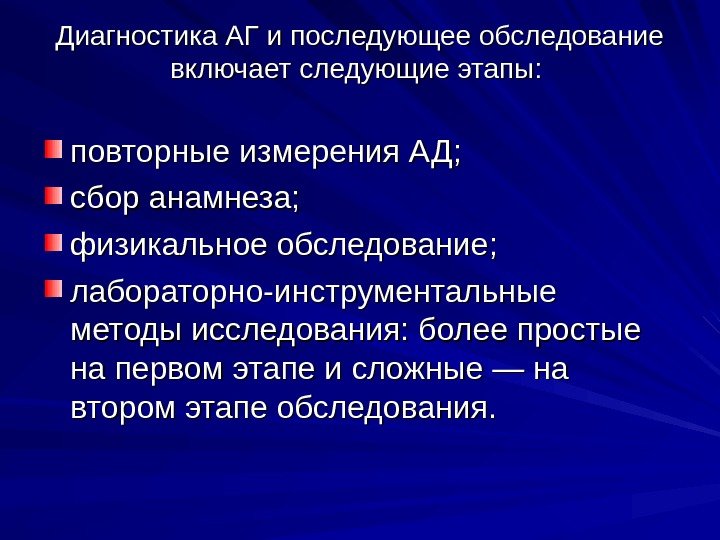 Диагностика АГ и последующее обследование включает следующие этапы:

повторные измерения АД;

сбор анамнеза;

физикальное обследование;

лабораторно-инструментальные методы исследования: более простые на первом этапе и сложные — на втором этапе обследования.